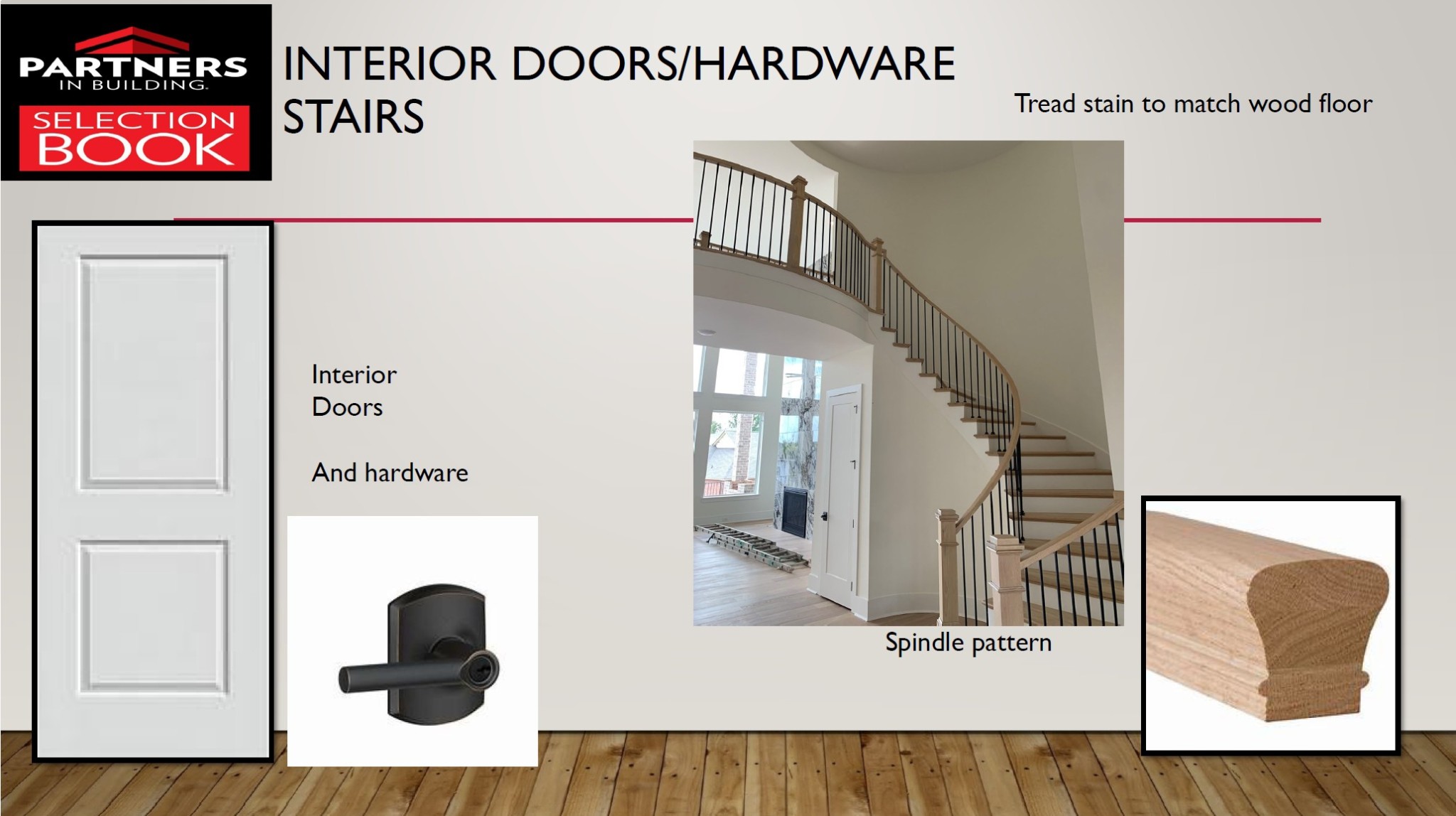 PARTNERS
IN BUILDING.
SELECTION
BOOK

INTERIOR DOORS/HARDWARE
STAIRS

Tread stain to match wood floor

Interior Doors

And hardware

Spindle pattern